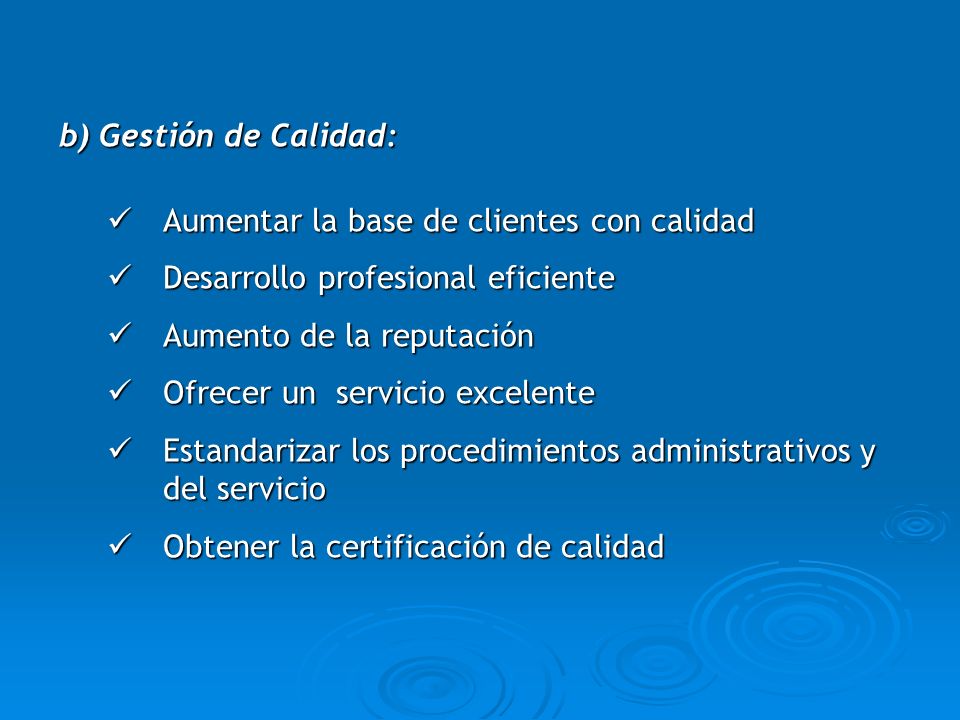 b) Gestión de Calidad:

✓ Aumentar la base de clientes con calidad

✓ Desarrollo profesional eficiente

✓ Aumento de la reputación

✓ Ofrecer un servicio excelente

✓ Estandarizar los procedimientos administrativos y del servicio

✓ Obtener la certificación de calidad